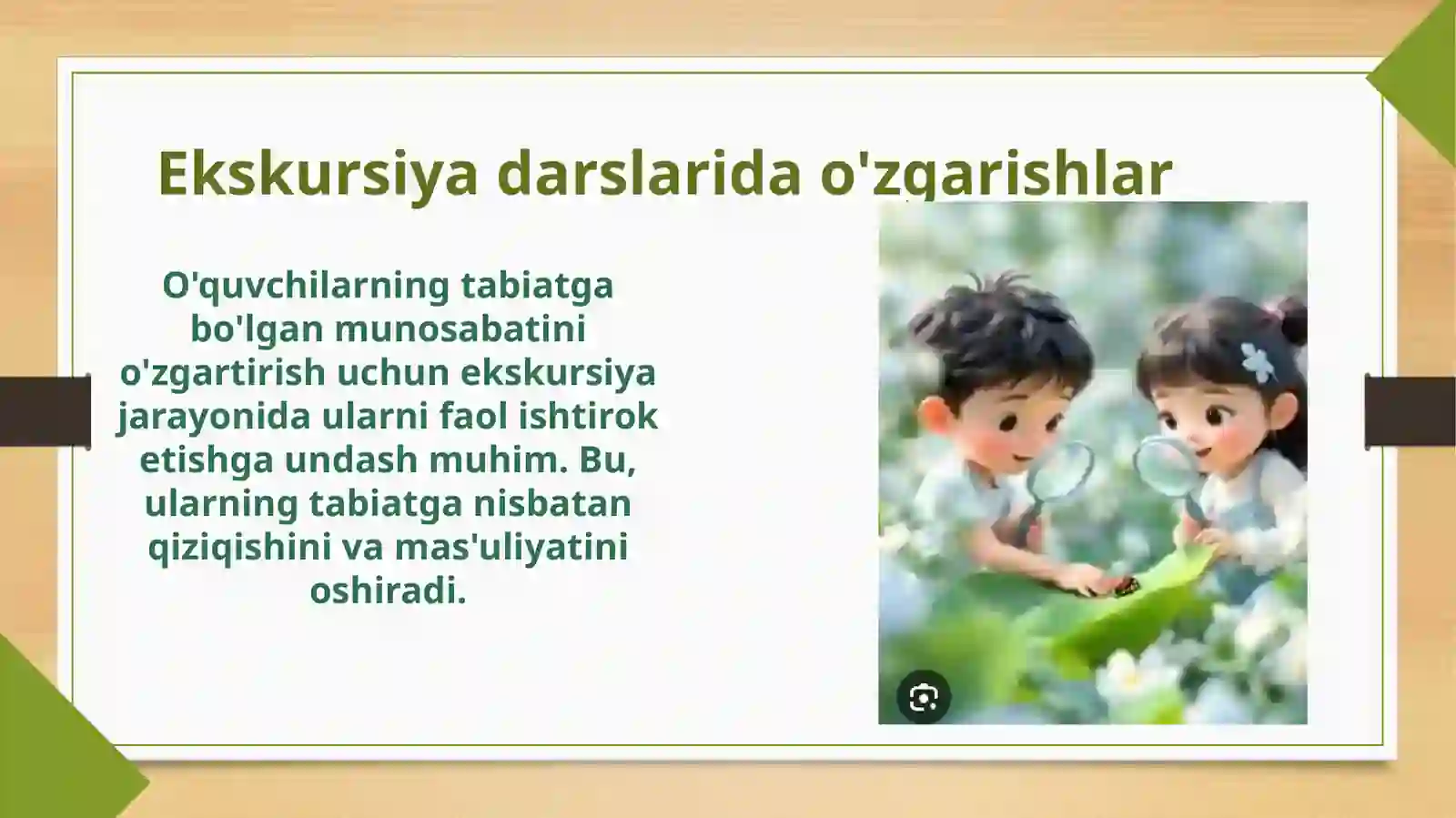 Ekskursiya darslarida o'zgarishlar

O'quvchilarning tabiatga bo'lgan munosabatini o'zgartirish uchun ekskursiya jarayonida ularni faol ishtirok etishga undash muhim. Bu, ularning tabiatga nisbatan qiziqishini va mas'uliyatini oshiradi.